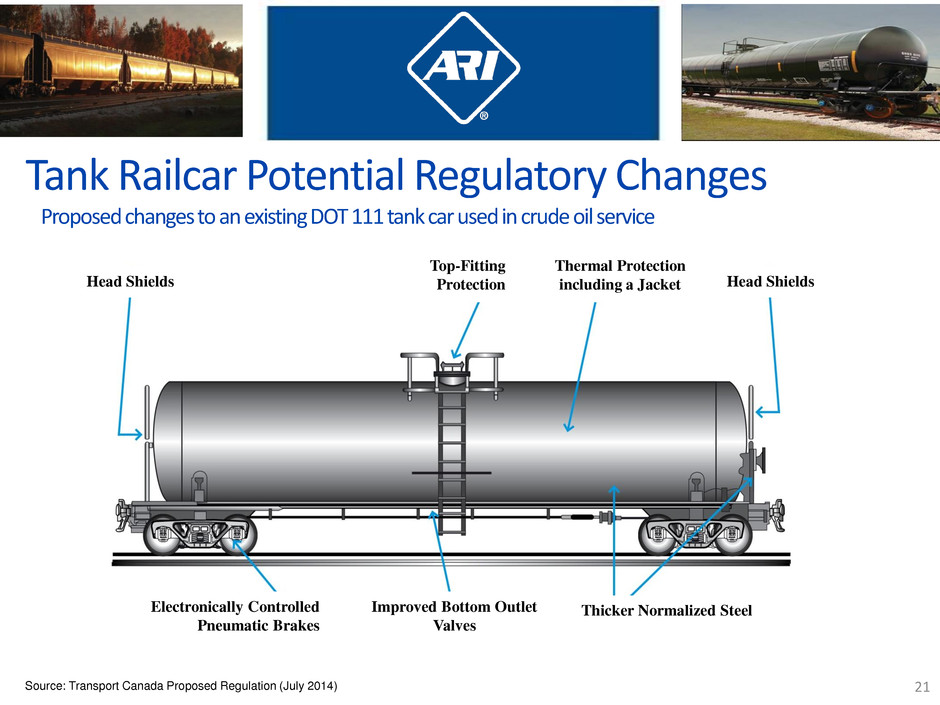 ARI®

Tank Railcar Potential Regulatory Changes

Proposed changes to an existing DOT 111 tank car used in crude oil service

Head Shields

Top-Fitting Protection

Thermal Protection including a Jacket

Head Shields

Electronically Controlled Pneumatic Brakes

Improved Bottom Outlet Valves

Thicker Normalized Steel

Source: Transport Canada Proposed Regulation (July 2014)

21